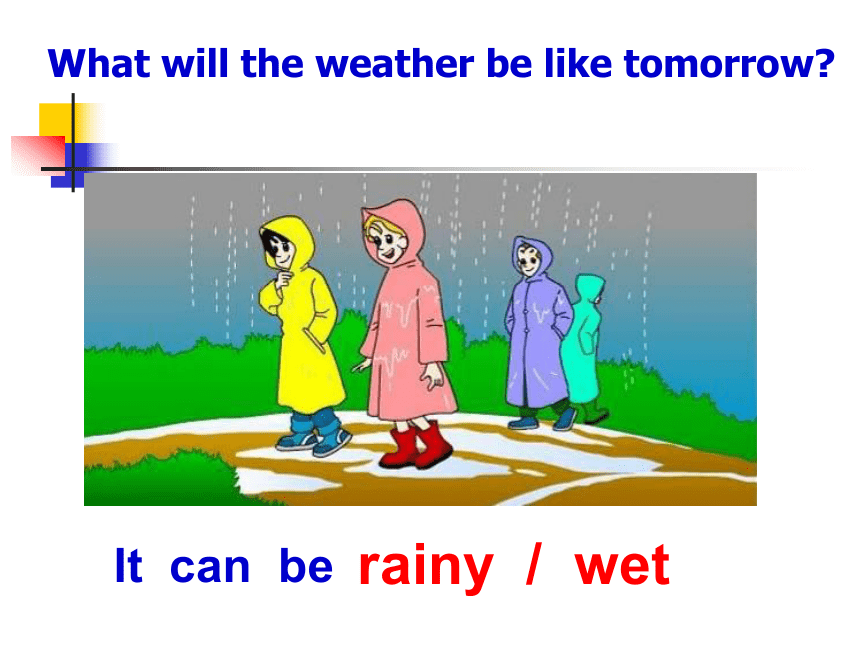 What will the weather be like tomorrow?

It can be rainy / wet